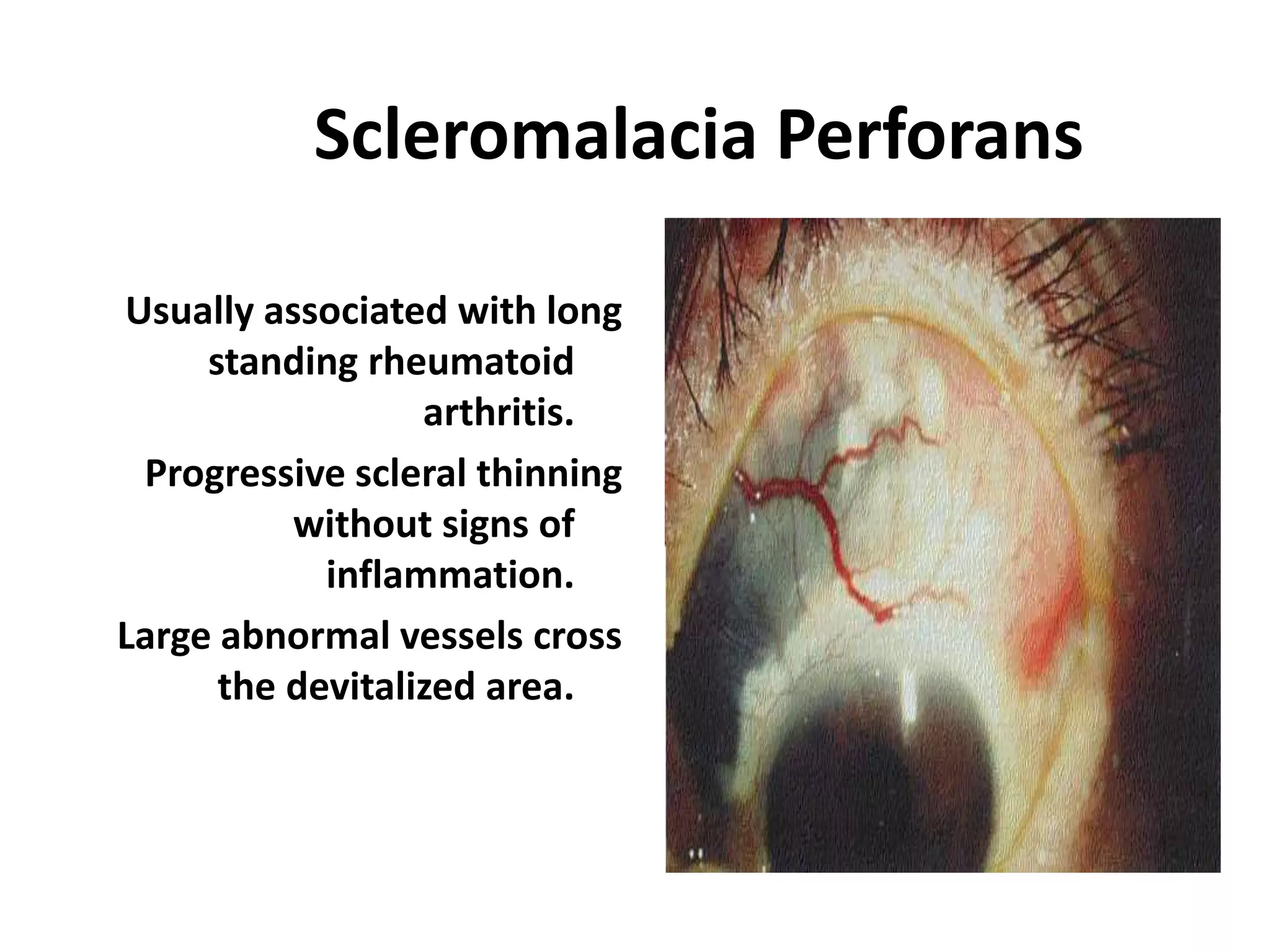 Scleromalacia Perforans

Usually associated with long standing rheumatoid arthritis.

Progressive scleral thinning without signs of inflammation.

Large abnormal vessels cross the devitalized area.